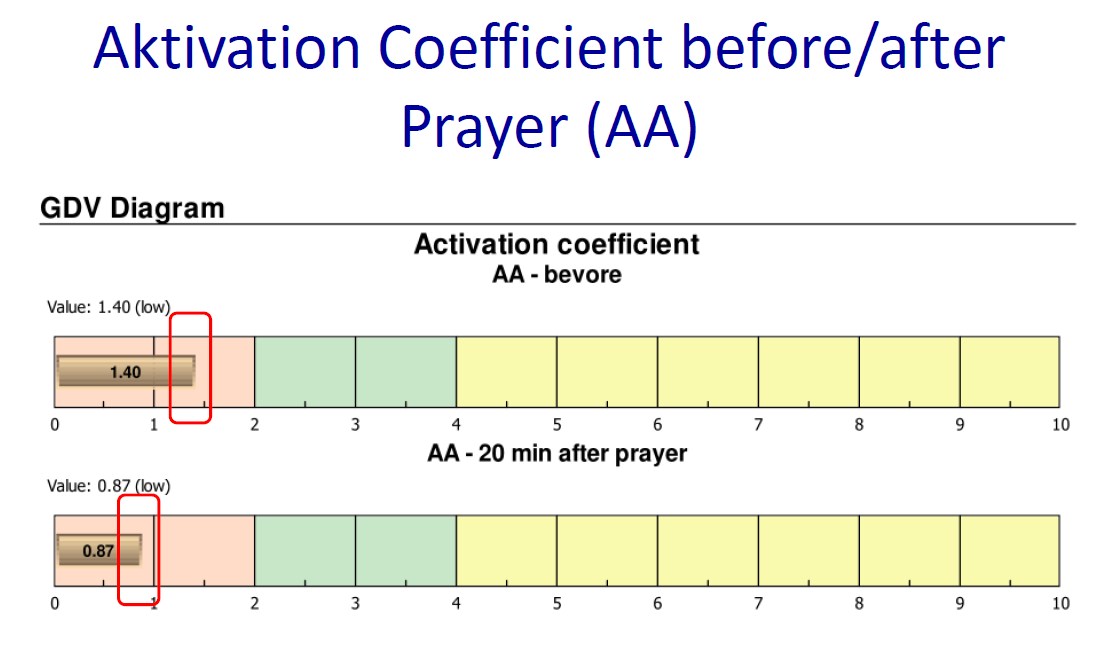 Aktivation Coefficient before/after Prayer (AA)

GDV Diagram

Activation coefficient
AA - bevore

Value: 1.40 (low)

1.40

0 1 2 3 4 5 6 7 8 9 10

AA - 20 min after prayer

Value: 0.87 (low)

0.87

0 1 2 3 4 5 6 7 8 9 10